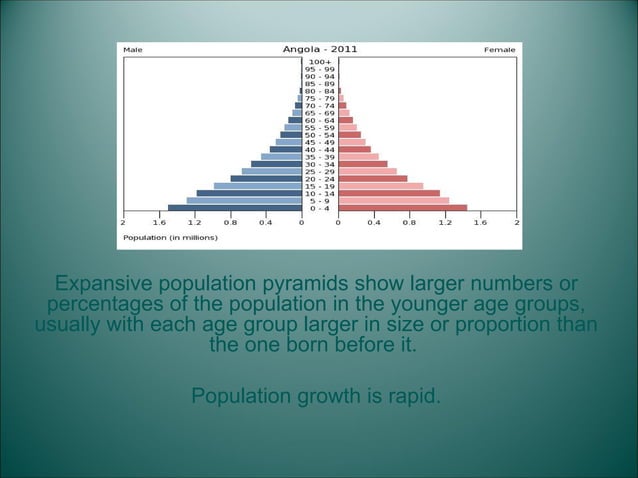 Male

Angola - 2011

Female

100+
95 - 99
90 - 94
85 - 89
80 - 84
75 - 79
70 - 74
65 - 69
60 - 64
55 - 59
50 - 54
45 - 49
40 - 44
35 - 39
30 - 34
25 - 29
20 - 24
15 - 19
10 - 14
5 - 9
0 - 4

2 1.6 1.2 0.8 0.4 0 0 0.4 0.8 1.2 1.6 2

Population (in millions)

Expansive population pyramids show larger numbers or percentages of the population in the younger age groups, usually with each age group larger in size or proportion than the one born before it.

Population growth is rapid.